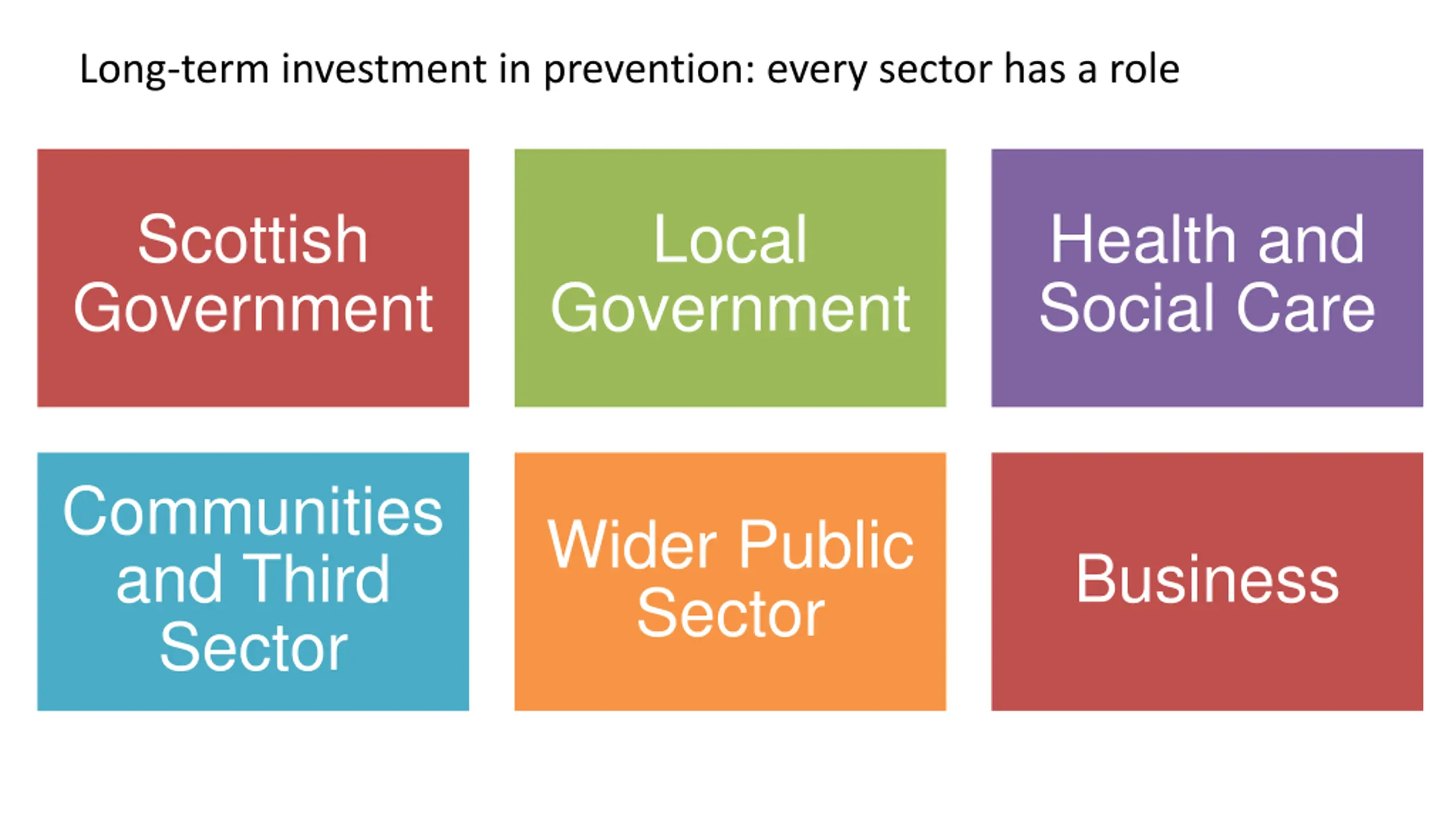 Long-term investment in prevention: every sector has a role

Scottish Government

Local Government

Health and Social Care

Communities and Third Sector

Wider Public Sector

Business